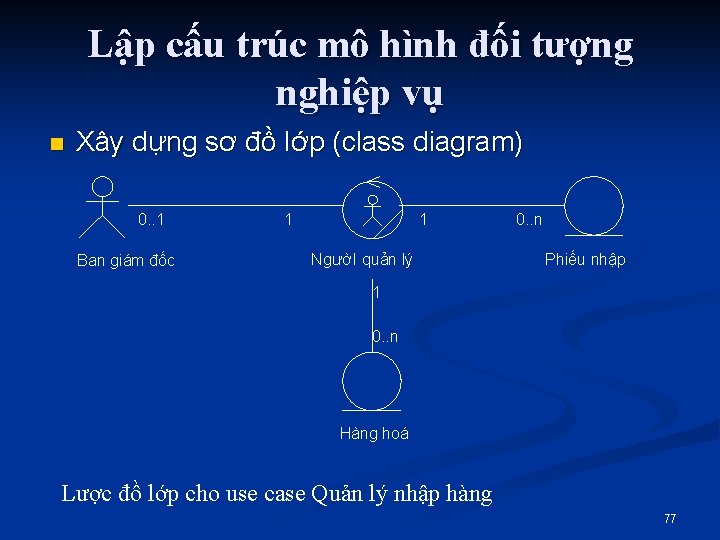 Lập cấu trúc mô hình đối tượng nghiệp vụ

Xây dựng sơ đồ lớp (class diagram)

0..1

1

1

0..n

Ban giám đốc

Người quản lý

Phiếu nhập

1

0..n

Hàng hoá

Lược đồ lớp cho use case Quản lý nhập hàng

77